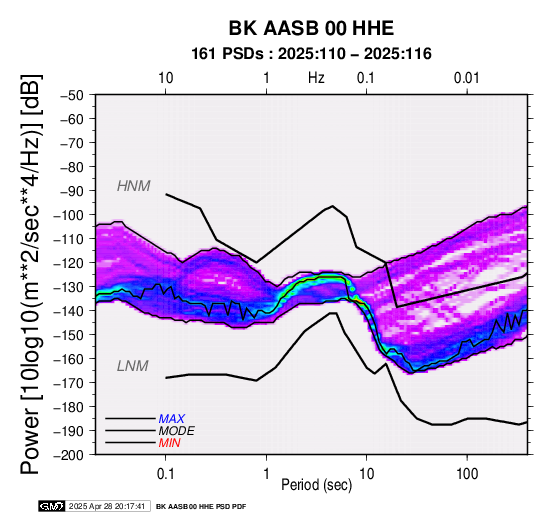 BK AASB 00 HHE
161 PSDs : 2025:110 – 2025:116

10 1 Hz 0.1 0.01

Power [10log10(m**2/sec**4/Hz)] [dB]

−50
−60
−70
−80
−90
−100
−110
−120
−130
−140
−150
−160
−170
−180
−190
−200

HNM
LNM

MAX
MODE
MIN

0.1 1 10 100
Period (sec)

GMT 2025 Apr 28 20:17:41 BK AASB 00 HHE PSD PDF